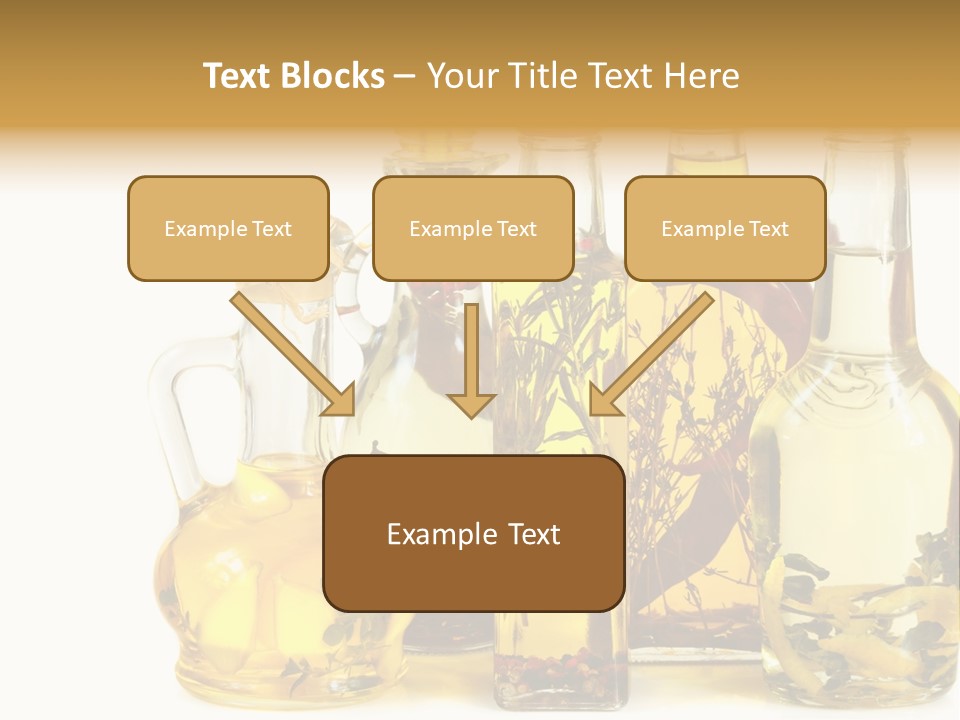 Text Blocks – Your Title Text Here

Example Text

Example Text

Example Text

Example Text